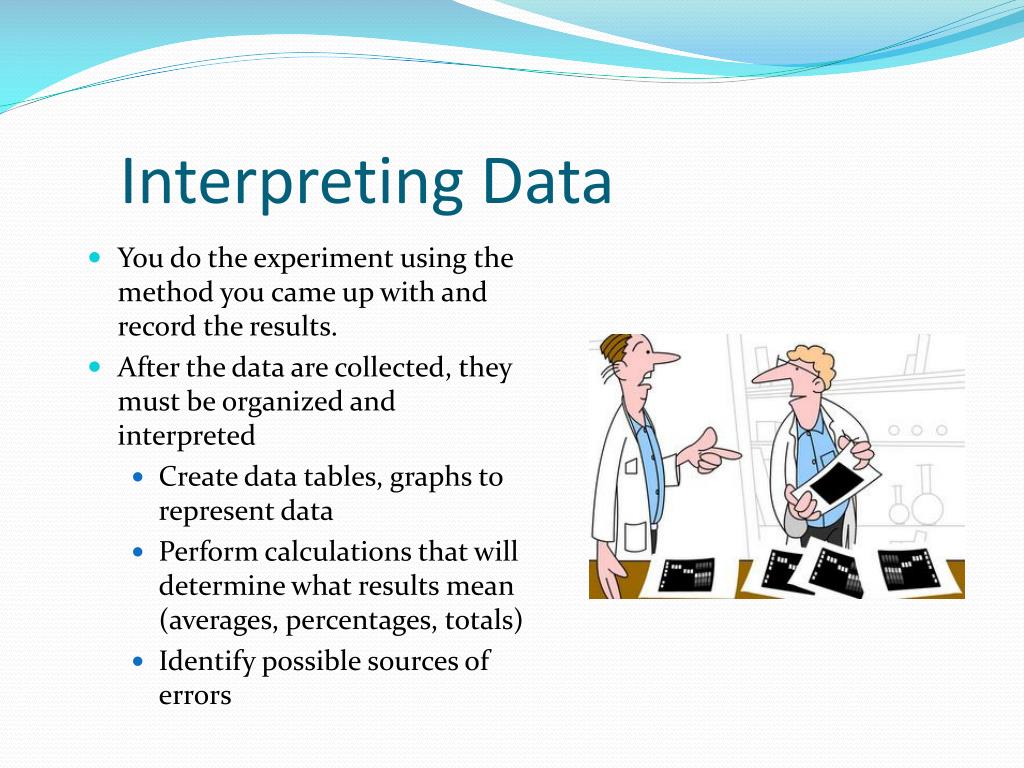 Interpreting Data

- You do the experiment using the method you came up with and record the results.
- After the data are collected, they must be organized and interpreted
  - Create data tables, graphs to represent data
  - Perform calculations that will determine what results mean (averages, percentages, totals)
  - Identify possible sources of errors